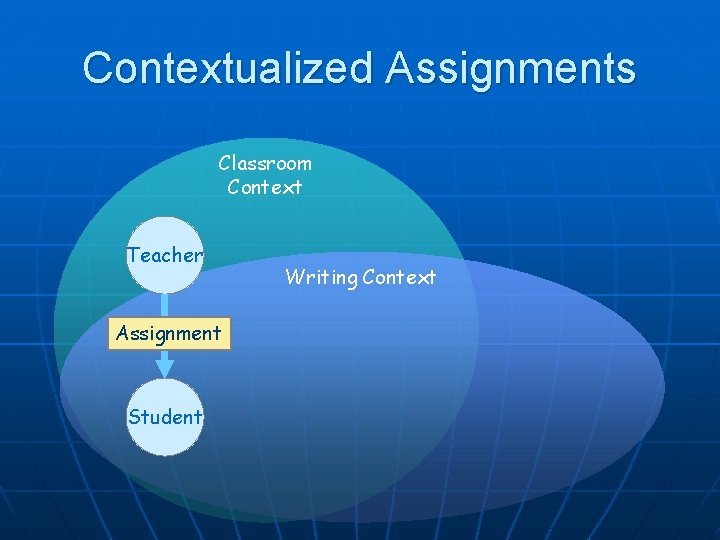 Contextualized Assignments

Classroom Context

Teacher

Writing Context

Assignment

Student